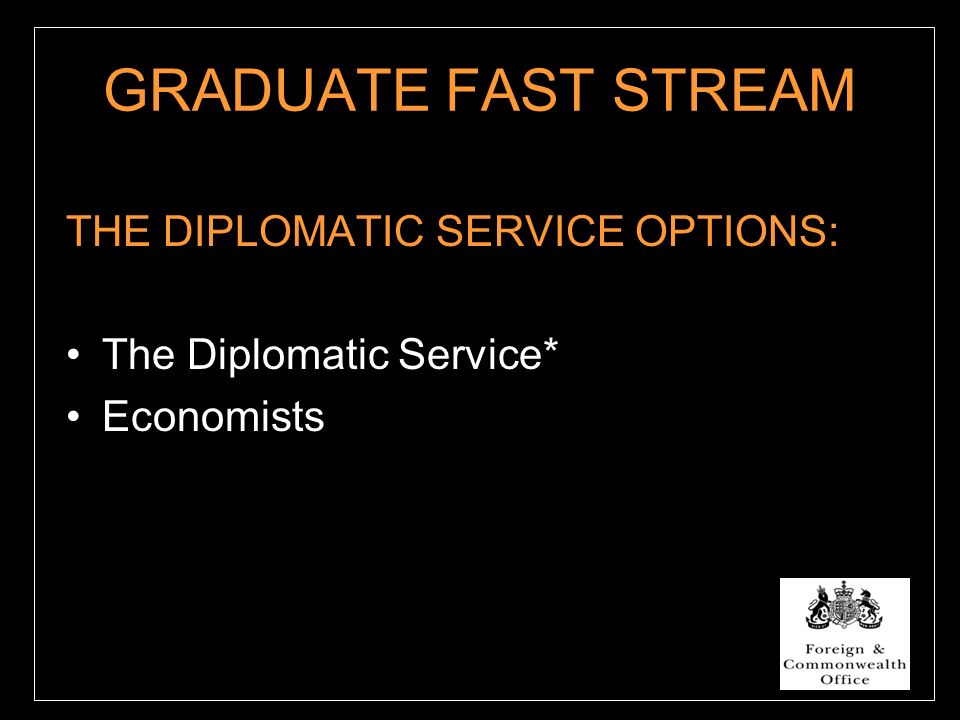 GRADUATE FAST STREAM

THE DIPLOMATIC SERVICE OPTIONS:

• The Diplomatic Service*
• Economists

Foreign & Commonwealth Office